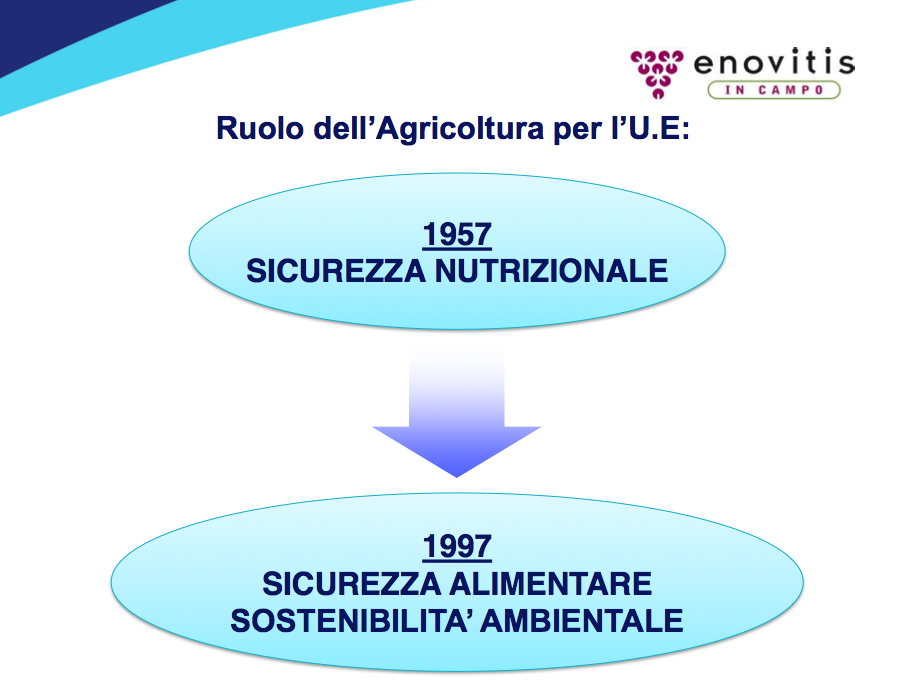 enovitis
IN CAMPO

Ruolo dell’Agricoltura per l’U.E:

1957
SICUREZZA NUTRIZIONALE

1997
SICUREZZA ALIMENTARE
SOSTENIBILITA’ AMBIENTALE